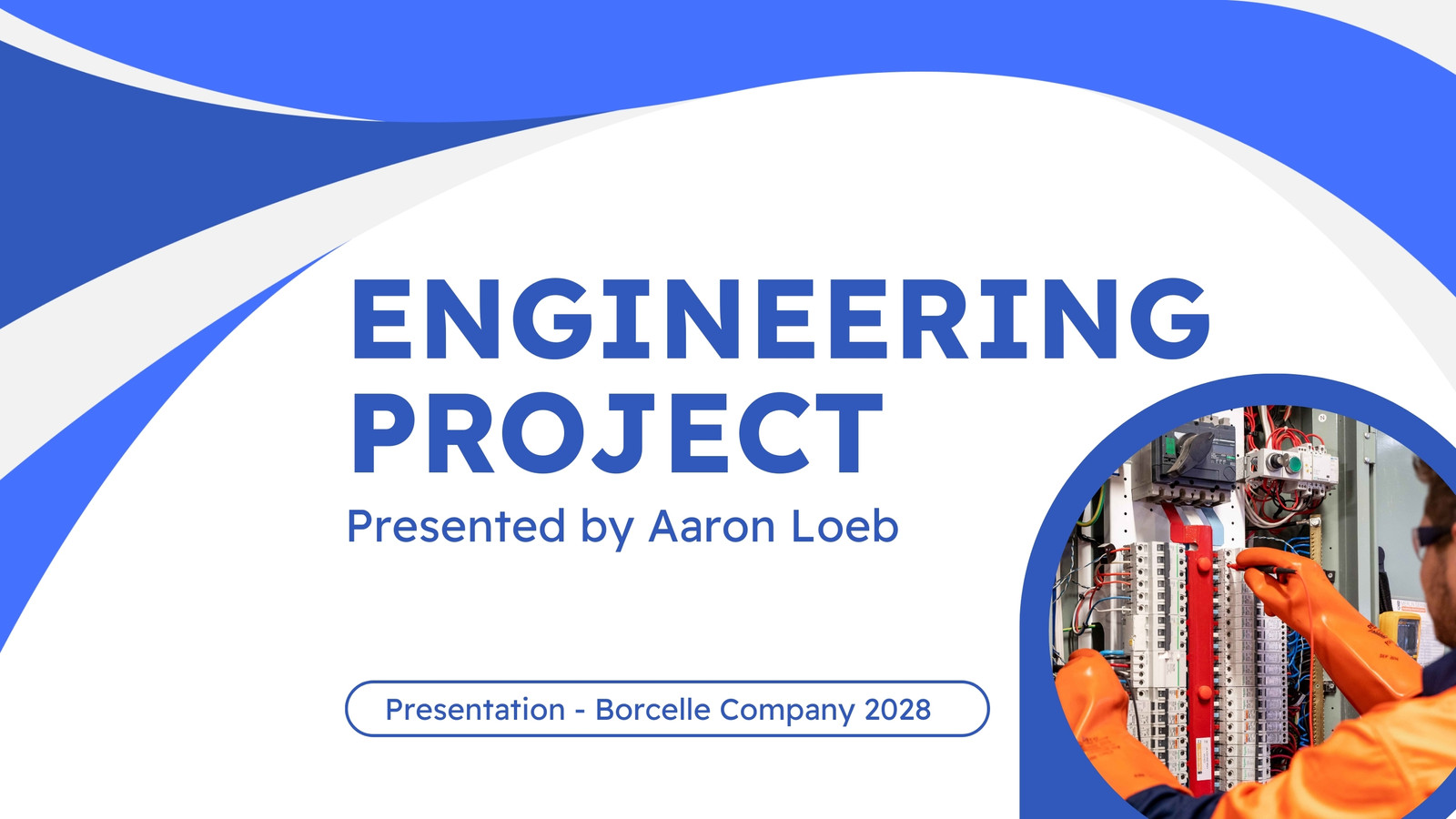 ENGINEERING PROJECT
Presented by Aaron Loeb

Presentation - Borcelle Company 2028